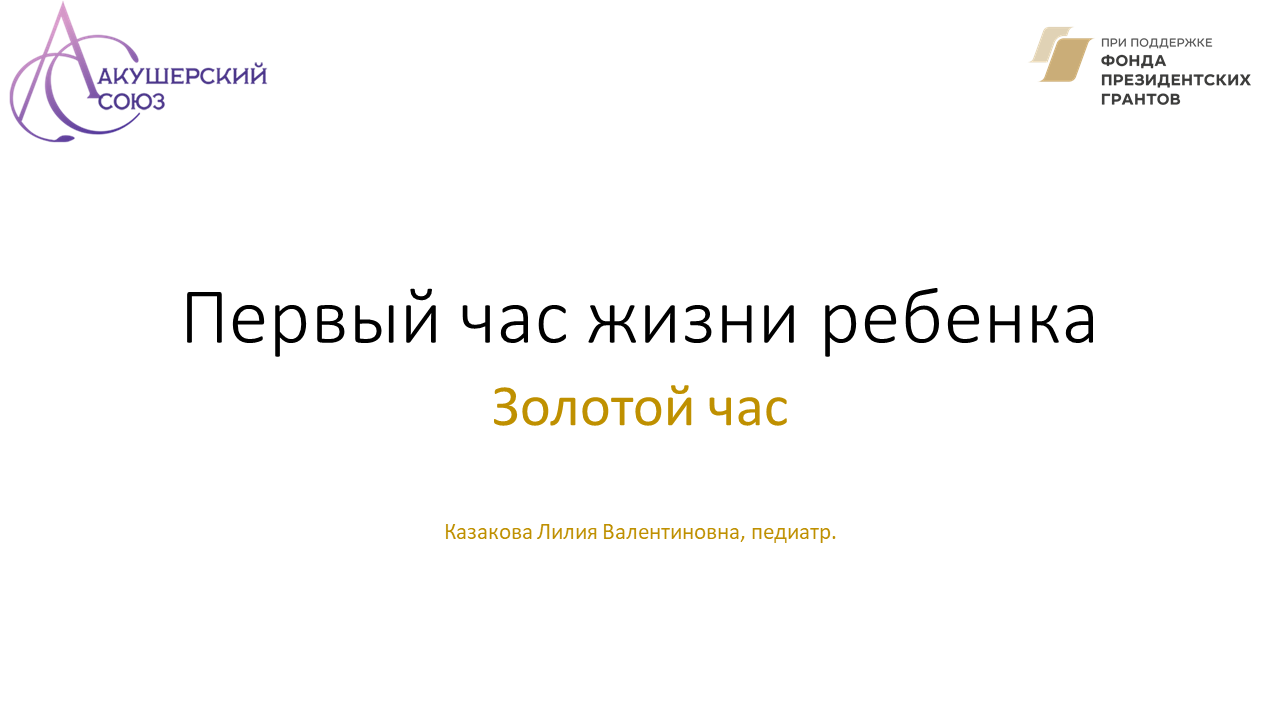 АКУШЕРСКИЙ СОЮЗ

ПРИ ПОДДЕРЖКЕ
ФОНДА ПРЕЗИДЕНТСКИХ ГРАНТОВ

Первый час жизни ребенка

Золотой час

Казакова Лилия Валентиновна, педиатр.